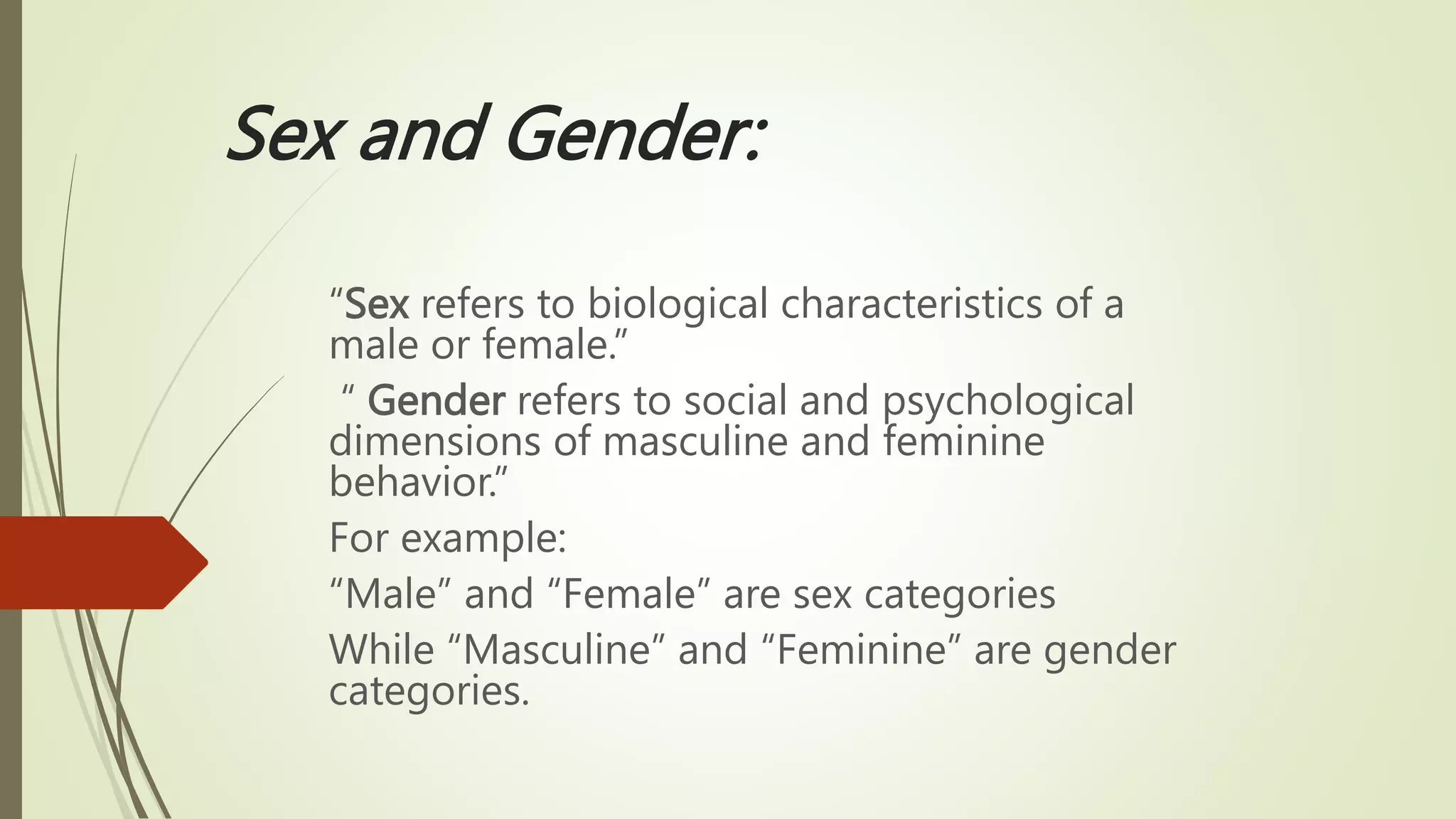 Sex and Gender:

“Sex refers to biological characteristics of a male or female.”

“ Gender refers to social and psychological dimensions of masculine and feminine behavior.”

For example:

“Male” and “Female” are sex categories

While “Masculine” and “Feminine” are gender categories.